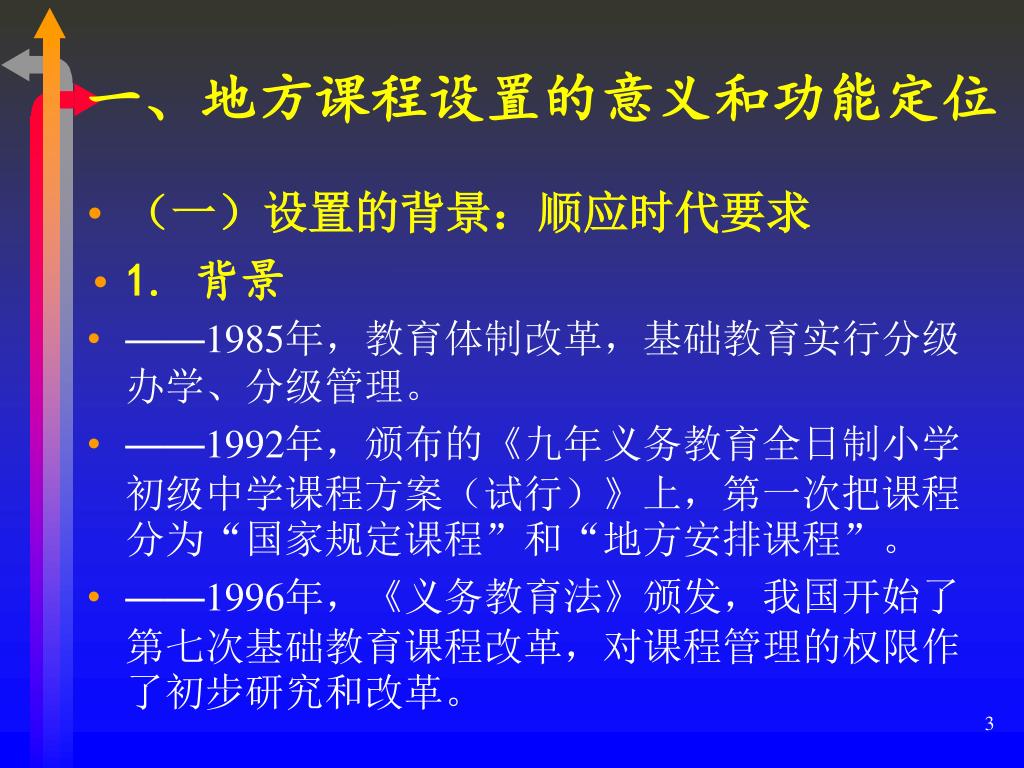 一、地方课程设置的意义和功能定位

• （一）设置的背景：顺应时代要求

• 1. 背景

• ——1985年，教育体制改革，基础教育实行分级办学、分级管理。

• ——1992年，颁布的《九年义务教育全日制小学初级中学课程方案（试行）》上，第一次把课程分为“国家规定课程”和“地方安排课程”。

• ——1996年，《义务教育法》颁发，我国开始了第七次基础教育课程改革，对课程管理的权限作了初步研究和改革。

3